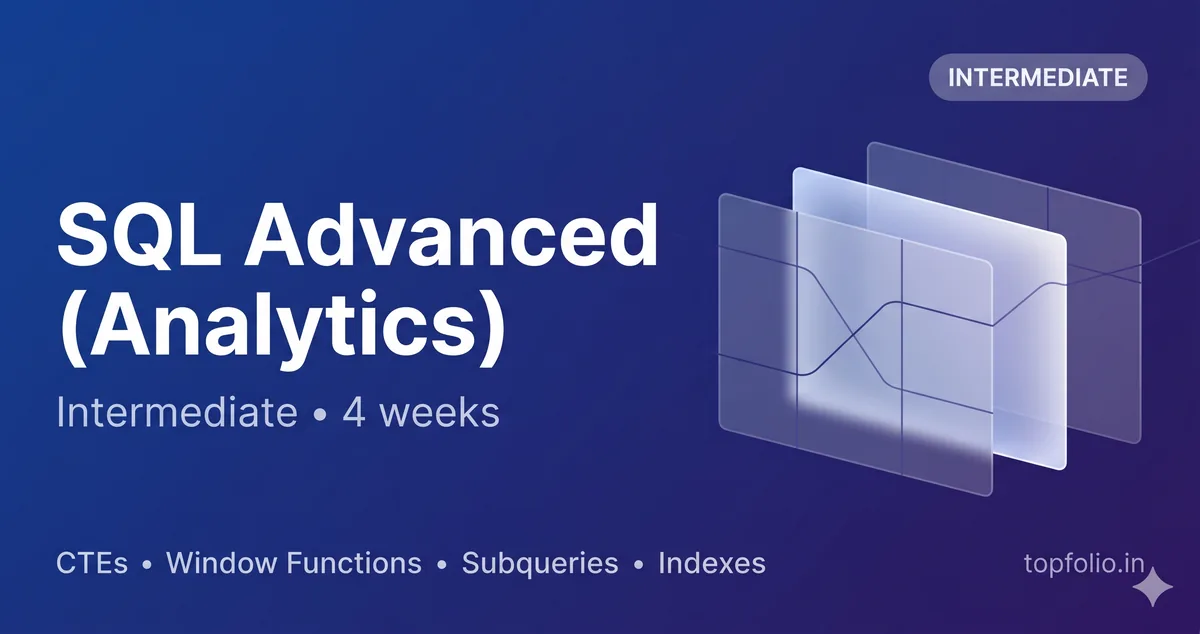 INTERMEDIATE

SQL Advanced (Analytics)

Intermediate • 4 weeks

CTEs • Window Functions • Subqueries • Indexes

topfolio.in